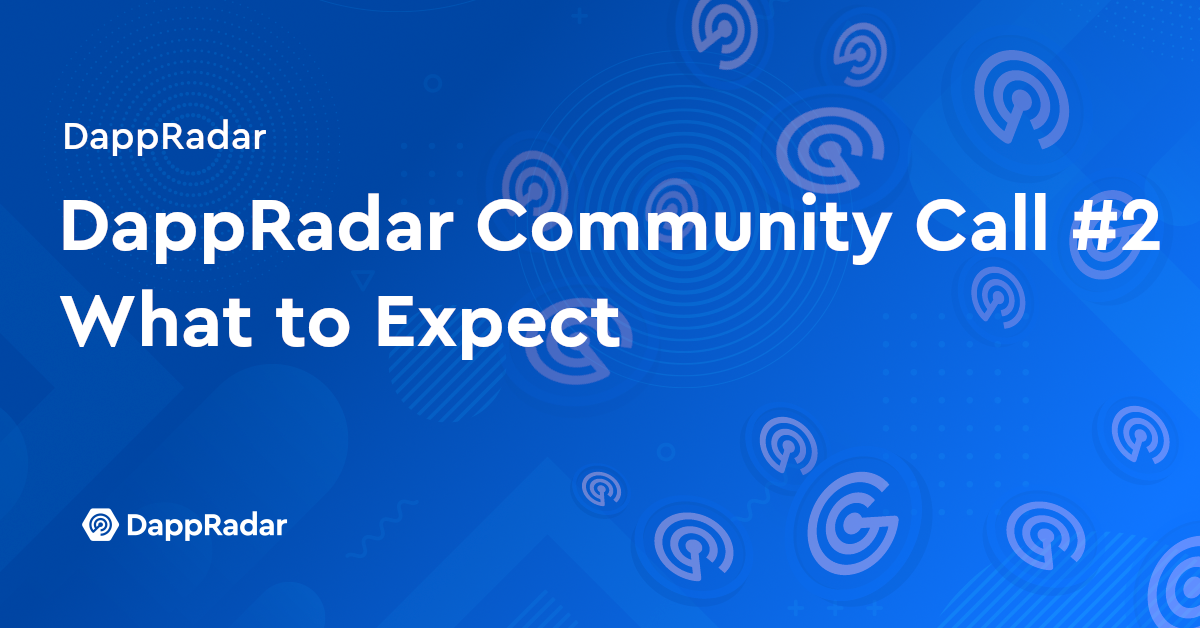 DappRadar

DappRadar Community Call #2 What to Expect

DappRadar